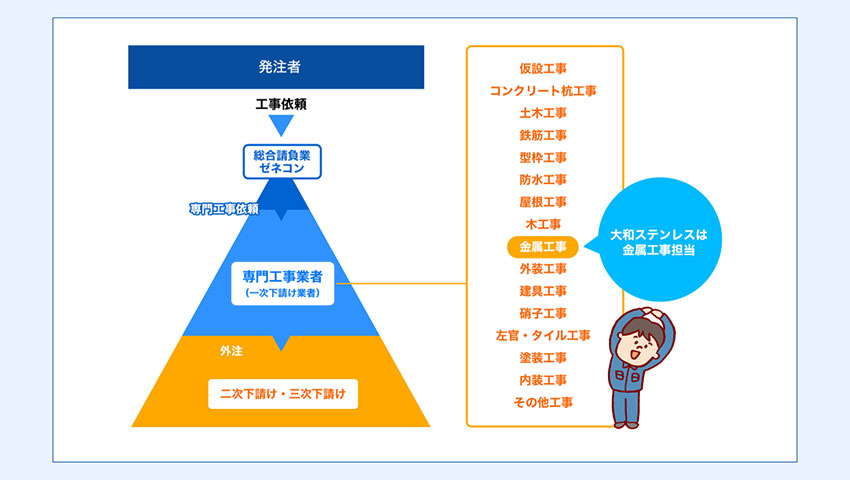 発注者

工事依頼

総合請負業
ゼネコン

専門工事依頼

専門工事業者
(一次下請け業者)

外注

二次下請け・三次下請け

仮設工事
コンクリート杭工事
土木工事
鉄筋工事
型枠工事
防水工事
屋根工事
木工事
金属工事
外装工事
建具工事
硝子工事
左官・タイル工事
塗装工事
内装工事
その他工事

大和ステンレスは
金属工事担当